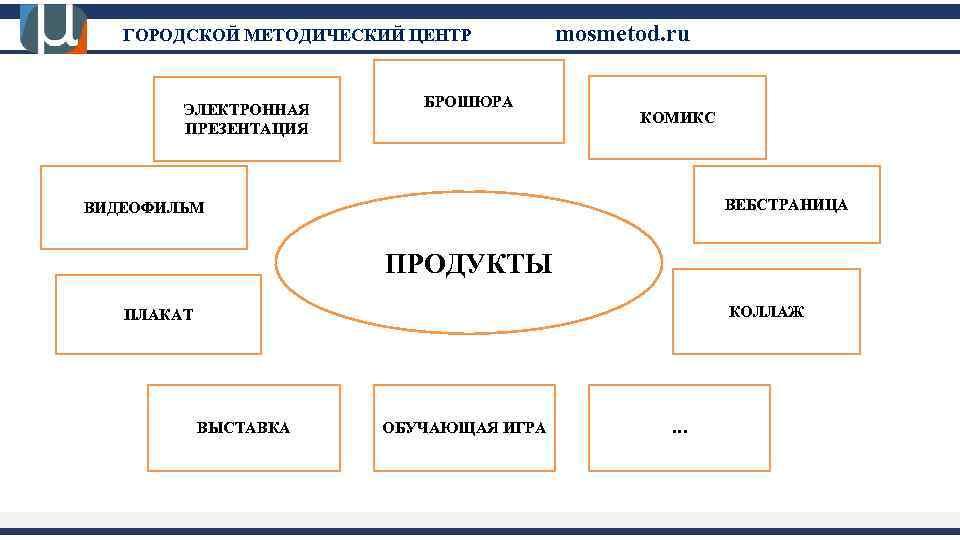 ГОРОДСКОЙ МЕТОДИЧЕСКИЙ ЦЕНТР mosmetod.ru

ЭЛЕКТРОННАЯ ПРЕЗЕНТАЦИЯ

БРОШЮРА

КОМИКС

ВИДЕОФИЛЬМ

ВЕБСТРАНИЦА

ПРОДУКТЫ

ПЛАКАТ

КОЛЛАЖ

ВЫСТАВКА

ОБУЧАЮЩАЯ ИГРА

...